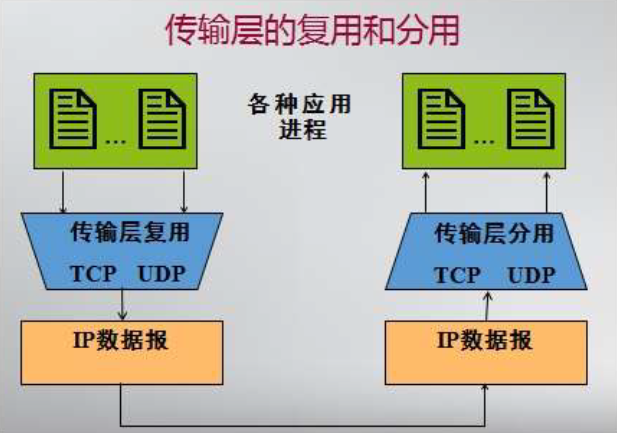 传输层的复用和分用

…

各种应用进程

…

传输层复用

TCP UDP

传输层分用

TCP UDP

IP数据报

IP数据报